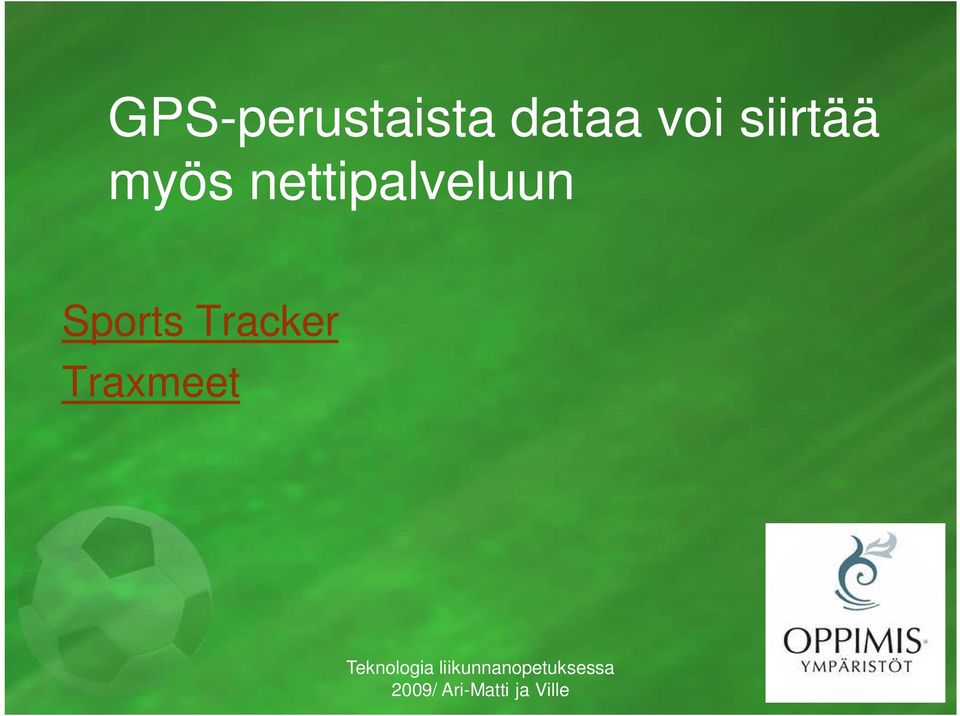 GPS-perustaista dataa voi siirtää myös nettipalveluun

Sports Tracker
Traxmeet

Teknologia liikunnanopetuksessa
2009/ Ari-Matti ja Ville

OPPIMIS
YMPÄRISTÖT